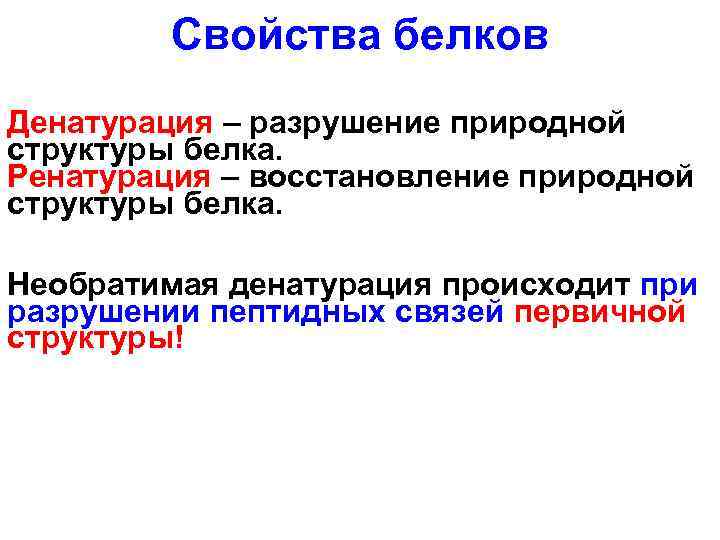 Свойства белков

Денатурация – разрушение природной структуры белка.
Ренатурация – восстановление природной структуры белка.

Необратимая денатурация происходит при разрушении пептидных связей первичной структуры!